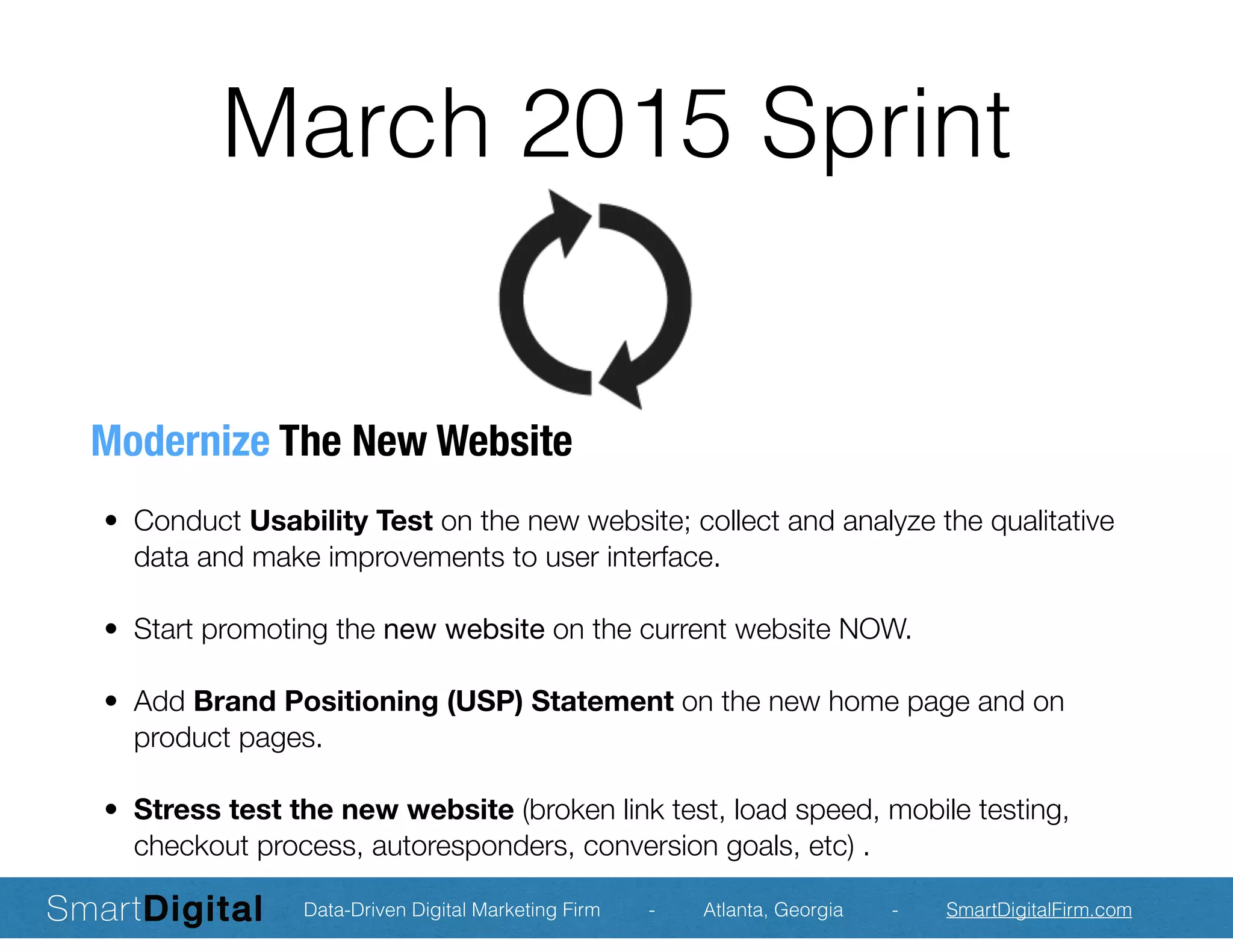 March 2015 Sprint

Modernize The New Website

• Conduct Usability Test on the new website; collect and analyze the qualitative data and make improvements to user interface.

• Start promoting the new website on the current website NOW.

• Add Brand Positioning (USP) Statement on the new home page and on product pages.

• Stress test the new website (broken link test, load speed, mobile testing, checkout process, autoresponders, conversion goals, etc) .

SmartDigital Data-Driven Digital Marketing Firm - Atlanta, Georgia - SmartDigitalFirm.com